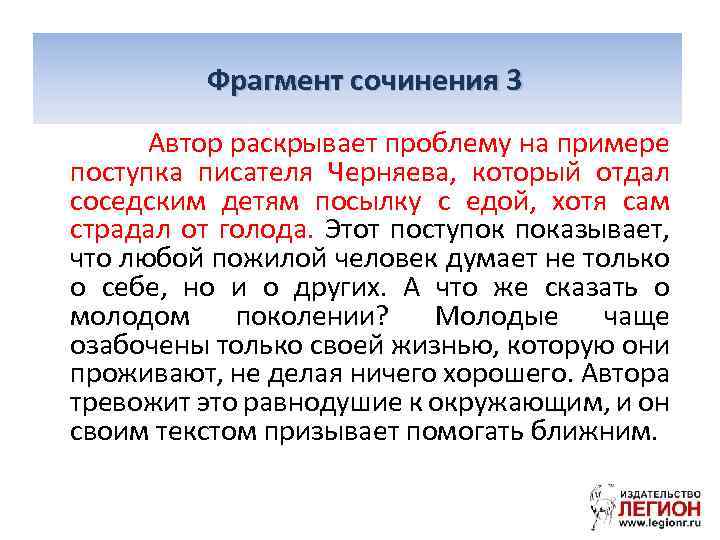 Фрагмент сочинения 3

Автор раскрывает проблему на примере поступка писателя Черняева, который отдал соседским детям посылку с едой, хотя сам страдал от голода. Этот поступок показывает, что любой пожилой человек думает не только о себе, но и о других. А что же сказать о молодом поколении? Молодые чаще озабочены только своей жизнью, которую они проживают, не делая ничего хорошего. Автора тревожит это равнодушие к окружающим, и он своим текстом призывает помогать ближним.

ИЗДАТЕЛЬСТВО
ЛЕГИОН
www.legionr.ru